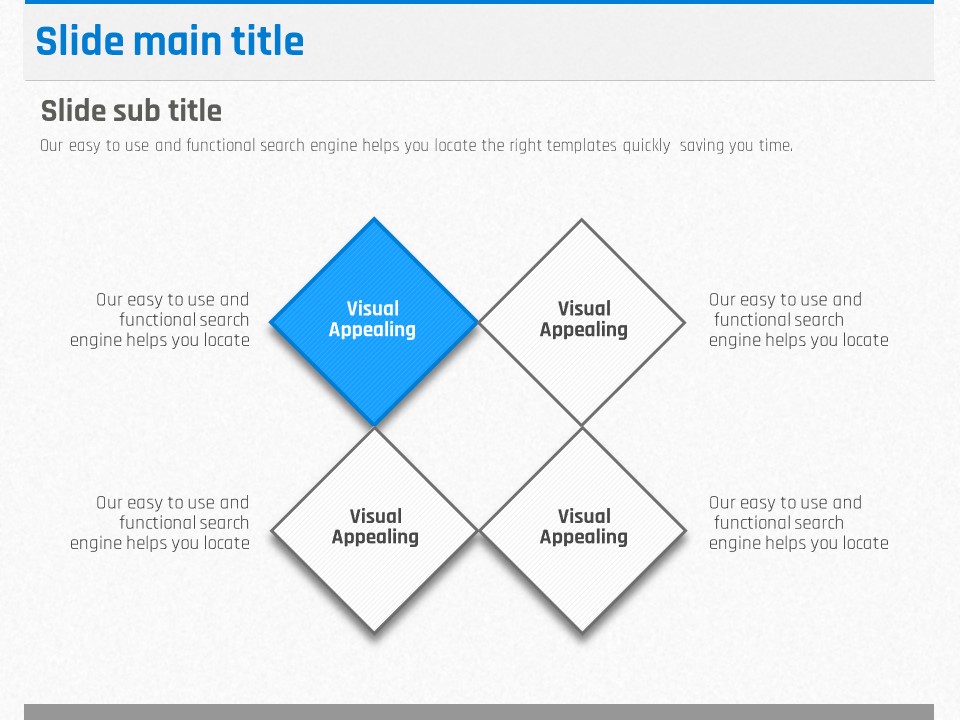 Slide main title

Slide sub title

Our easy to use and functional search engine helps you locate the right templates quickly saving you time.

Our easy to use and functional search engine helps you locate

Visual Appealing

Visual Appealing

Our easy to use and functional search engine helps you locate

Our easy to use and functional search engine helps you locate

Visual Appealing

Visual Appealing

Our easy to use and functional search engine helps you locate